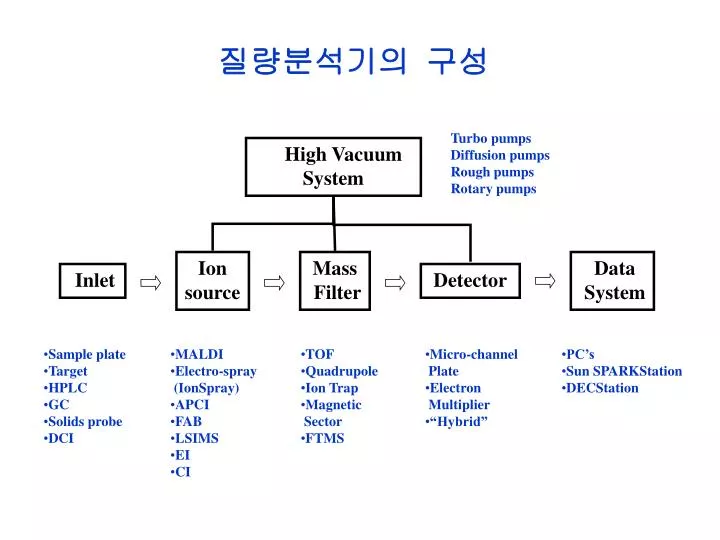 질량분석기의 구성

High Vacuum System

Turbo pumps
Diffusion pumps
Rough pumps
Rotary pumps

Inlet

Ion source

Mass Filter

Detector

Data System

•Sample plate
•Target
•HPLC
•GC
•Solids probe
•DCI

•MALDI
•Electro-spray (IonSpray)
•APCI
•FAB
•LSIMS
•EI
•CI

•TOF
•Quadrupole
•Ion Trap
•Magnetic Sector
•FTMS

•Micro-channel Plate
•Electron Multiplier
•“Hybrid”

•PC’s
•Sun SPARKStation
•DECStation